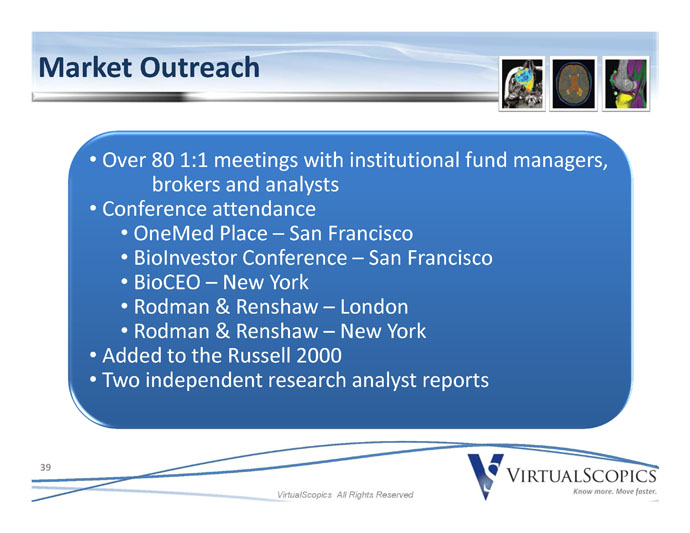 Market Outreach

• Over 80 1:1 meetings with institutional fund managers, brokers and analysts
• Conference attendance
• OneMed Place – San Francisco
• BioInvestor Conference – San Francisco
• BioCEO – New York
• Rodman & Renshaw – London
• Rodman & Renshaw – New York
• Added to the Russell 2000
• Two independent research analyst reports

39

VirtualScopics All Rights Reserved

VIRTUALSCOPICS
Know more. Move faster.